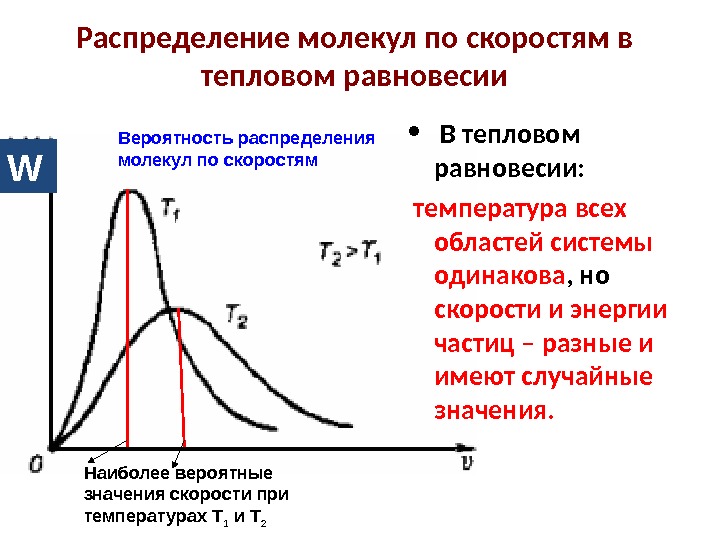 Распределение молекул по скоростям в тепловом равновесии

W

Вероятность распределения молекул по скоростям

$T_1$

$T_2 > T_1$

$T_2$

0

$v$

Наиболее вероятные значения скорости при температурах $T_1$ и $T_2$

• В тепловом равновесии:

температура всех областей системы одинакова, но скорости и энергии частиц – разные и имеют случайные значения.